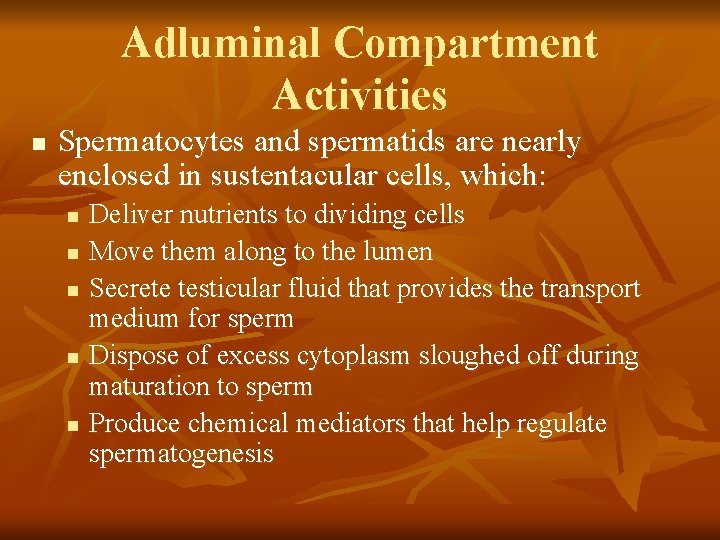 Adluminal Compartment Activities

■ Spermatocytes and spermatids are nearly enclosed in sustentacular cells, which:

■ Deliver nutrients to dividing cells
■ Move them along to the lumen
■ Secrete testicular fluid that provides the transport medium for sperm
■ Dispose of excess cytoplasm sloughed off during maturation to sperm
■ Produce chemical mediators that help regulate spermatogenesis